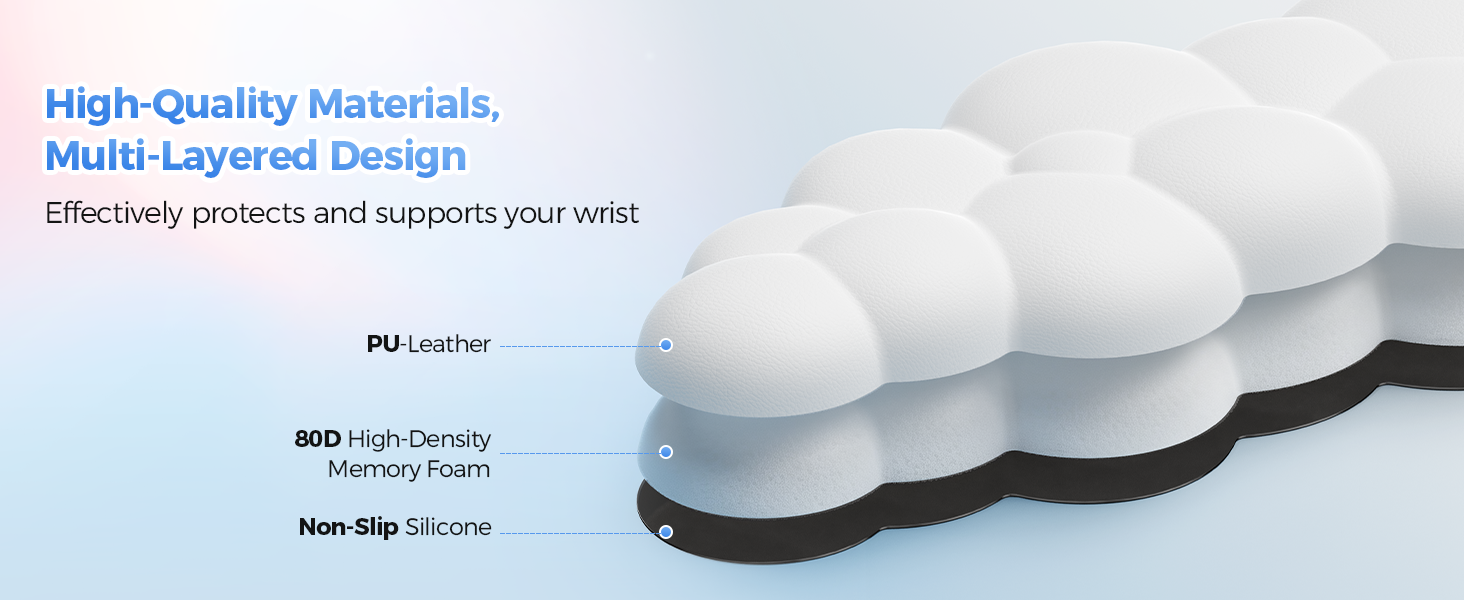 High-Quality Materials,
Multi-Layered Design

Effectively protects and supports your wrist

PU-Leather

80D High-Density
Memory Foam

Non-Slip Silicone